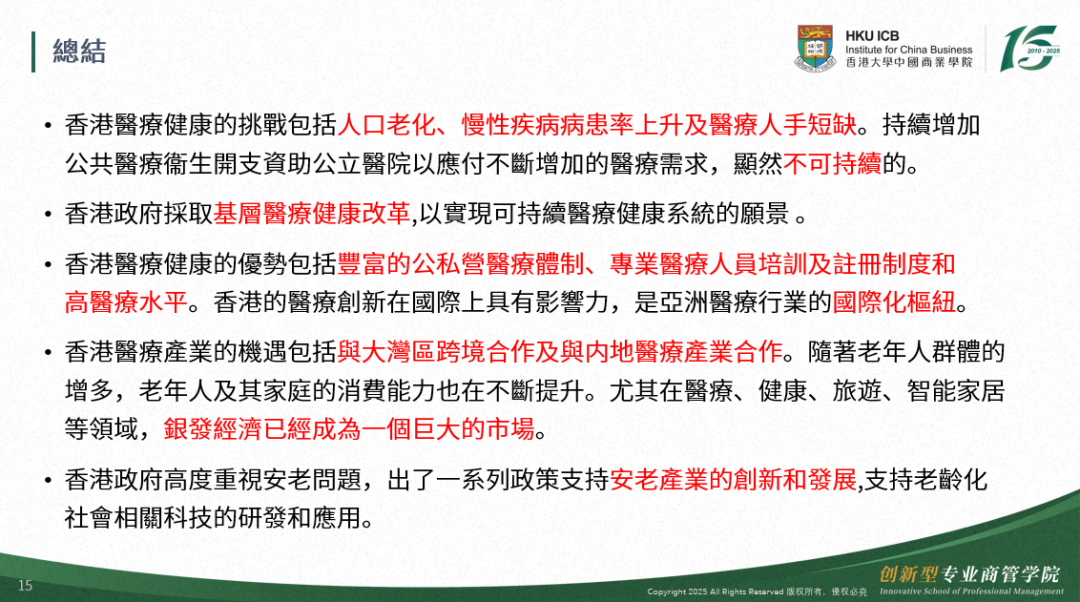 總結

HKU ICB
Institute for China Business
香港大學中國商業學院

15
2010 - 2025

• 香港醫療健康的挑戰包括人口老化、慢性疾病病患率上升及醫療人手短缺。持續增加公共醫療衞生開支資助公立醫院以應付不斷增加的醫療需求，顯然不可持續的。

• 香港政府採取基層醫療健康改革,以實現可持續醫療健康系統的願景 。

• 香港醫療健康的優勢包括豐富的公私營醫療體制、專業醫療人員培訓及註冊制度和高醫療水平。香港的醫療創新在國際上具有影響力，是亞洲醫療行業的國際化樞紐。

• 香港醫療產業的機遇包括與大灣區跨境合作及與內地醫療產業合作。隨著老年人群體的增多，老年人及其家庭的消費能力也在不斷提升。尤其在醫療、健康、旅遊、智能家居等領域，銀發經濟已經成為一個巨大的市場。

• 香港政府高度重視安老問題，出了一系列政策支持安老產業的創新和發展,支持老齡化社會相關科技的研發和應用。

15

Copyright 2025 All Rights Reserved 版权所有，侵权必究

创新型专业商管学院
Innovative School of Professional Management